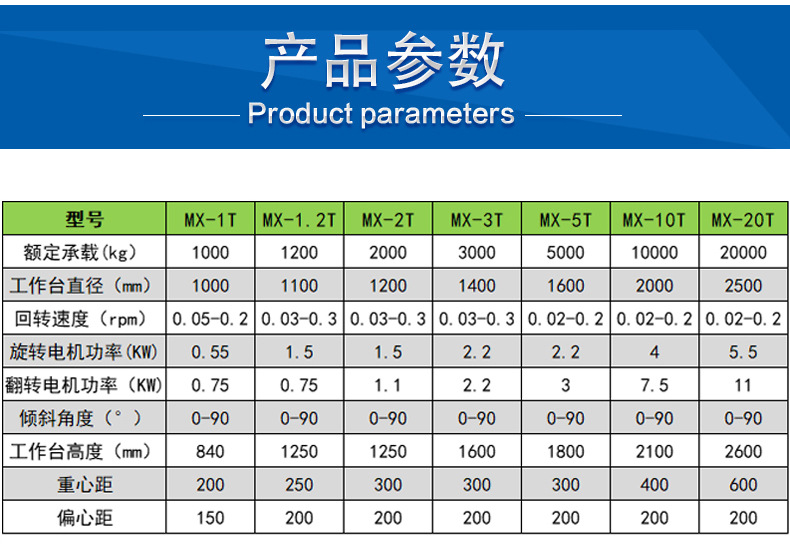 产品参数
Product parameters

| 型号 | MX-1T | MX-1.2T | MX-2T | MX-3T | MX-5T | MX-10T | MX-20T |
|---|---|---|---|---|---|---|---|
| 额定承载(kg) | 1000 | 1200 | 2000 | 3000 | 5000 | 10000 | 20000 |
| 工作台直径（mm） | 1000 | 1100 | 1200 | 1400 | 1600 | 2000 | 2500 |
| 回转速度（rpm） | 0.05-0.2 | 0.03-0.3 | 0.03-0.3 | 0.03-0.3 | 0.02-0.2 | 0.02-0.2 | 0.02-0.2 |
| 旋转电机功率(KW) | 0.55 | 1.5 | 1.5 | 2.2 | 2.2 | 4 | 5.5 |
| 翻转电机功率（KW) | 0.75 | 0.75 | 1.1 | 2.2 | 3 | 7.5 | 11 |
| 倾斜角度（°） | 0-90 | 0-90 | 0-90 | 0-90 | 0-90 | 0-90 | 0-90 |
| 工作台高度（mm） | 840 | 1250 | 1250 | 1600 | 1800 | 2100 | 2600 |
| 重心距 | 200 | 250 | 300 | 300 | 300 | 400 | 600 |
| 偏心距 | 150 | 200 | 200 | 200 | 200 | 200 | 200 |